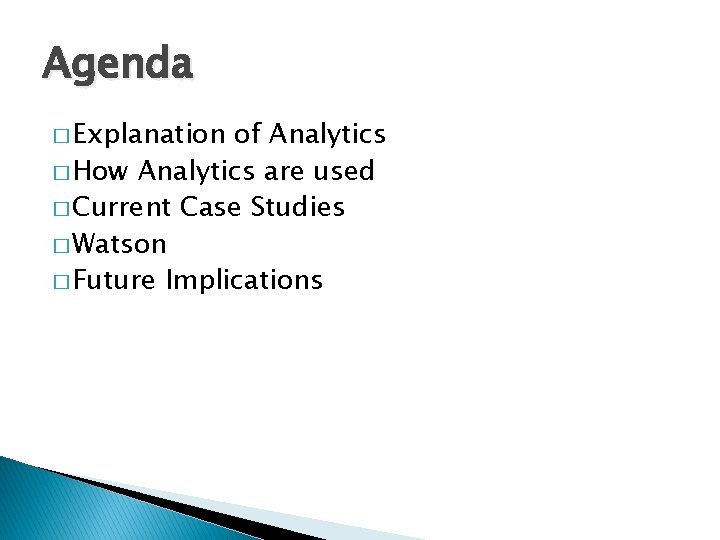 Agenda

□ Explanation of Analytics
□ How Analytics are used
□ Current Case Studies
□ Watson
□ Future Implications